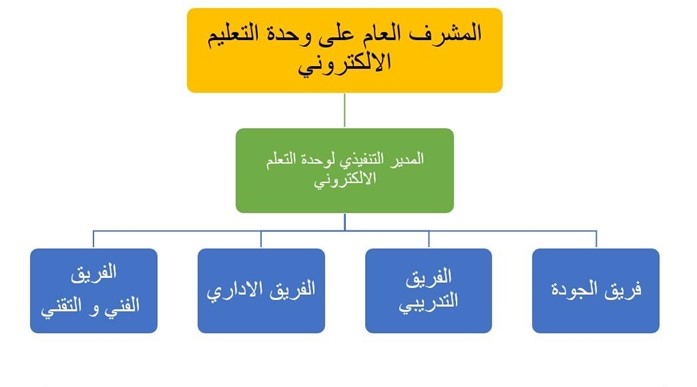 المشرف العام على وحدة التعليم الالكتروني

المدير التنفيذي لوحدة التعلم الالكتروني

فريق الجودة

الفريق التدريبي

الفريق الاداري

الفريق الفني و التقني